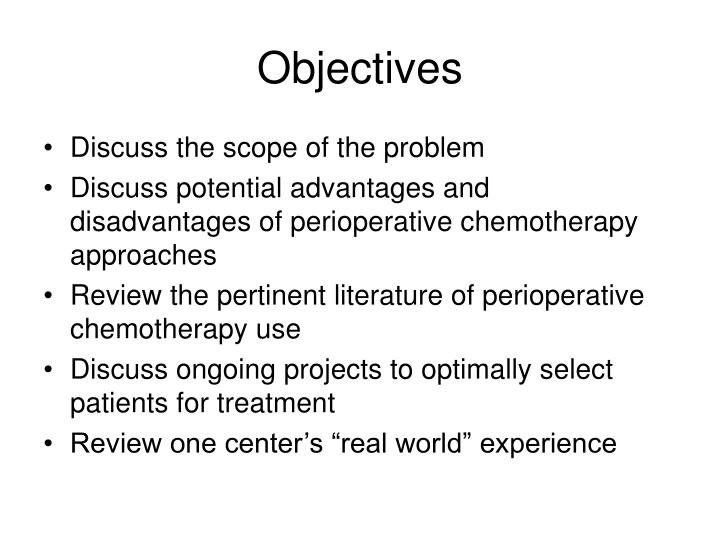 Objectives

• Discuss the scope of the problem
• Discuss potential advantages and disadvantages of perioperative chemotherapy approaches
• Review the pertinent literature of perioperative chemotherapy use
• Discuss ongoing projects to optimally select patients for treatment
• Review one center’s “real world” experience